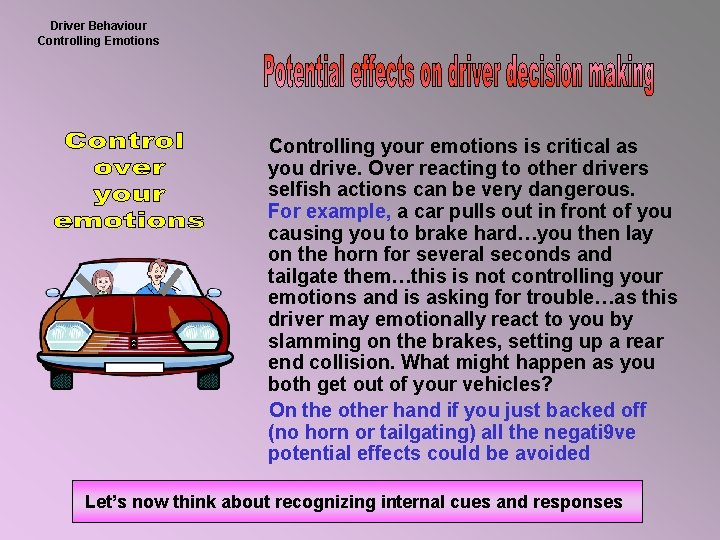 Driver Behaviour
Controlling Emotions

Potential effects on driver decision making

Control over your emotions

Controlling your emotions is critical as you drive. Over reacting to other drivers selfish actions can be very dangerous. For example, a car pulls out in front of you causing you to brake hard…you then lay on the horn for several seconds and tailgate them…this is not controlling your emotions and is asking for trouble…as this driver may emotionally react to you by slamming on the brakes, setting up a rear end collision. What might happen as you both get out of your vehicles?

On the other hand if you just backed off (no horn or tailgating) all the negati9ve potential effects could be avoided

Let's now think about recognizing internal cues and responses